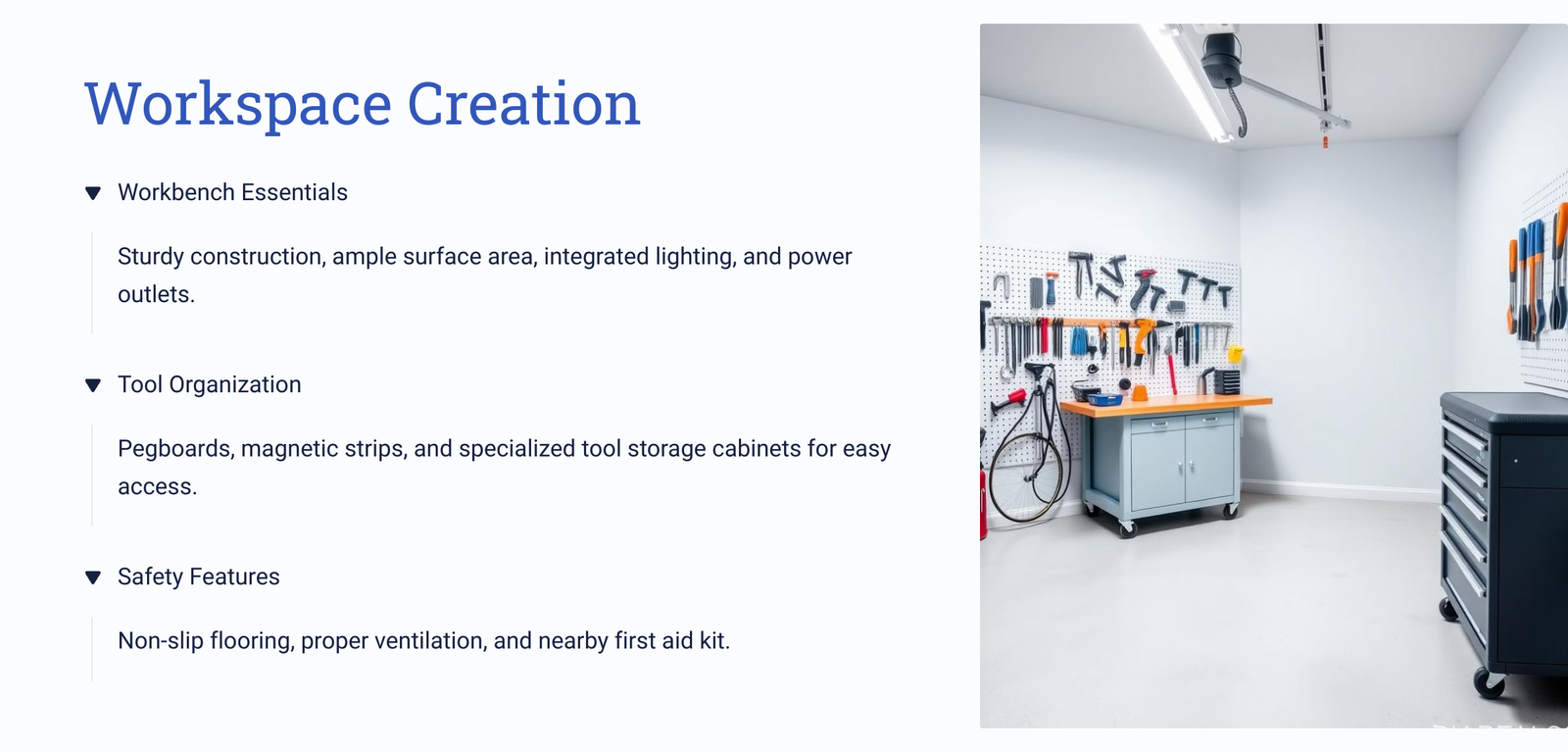 Workspace Creation

Workbench Essentials

Sturdy construction, ample surface area, integrated lighting, and power outlets.

Tool Organization

Pegboards, magnetic strips, and specialized tool storage cabinets for easy access.

Safety Features

Non-slip flooring, proper ventilation, and nearby first aid kit.